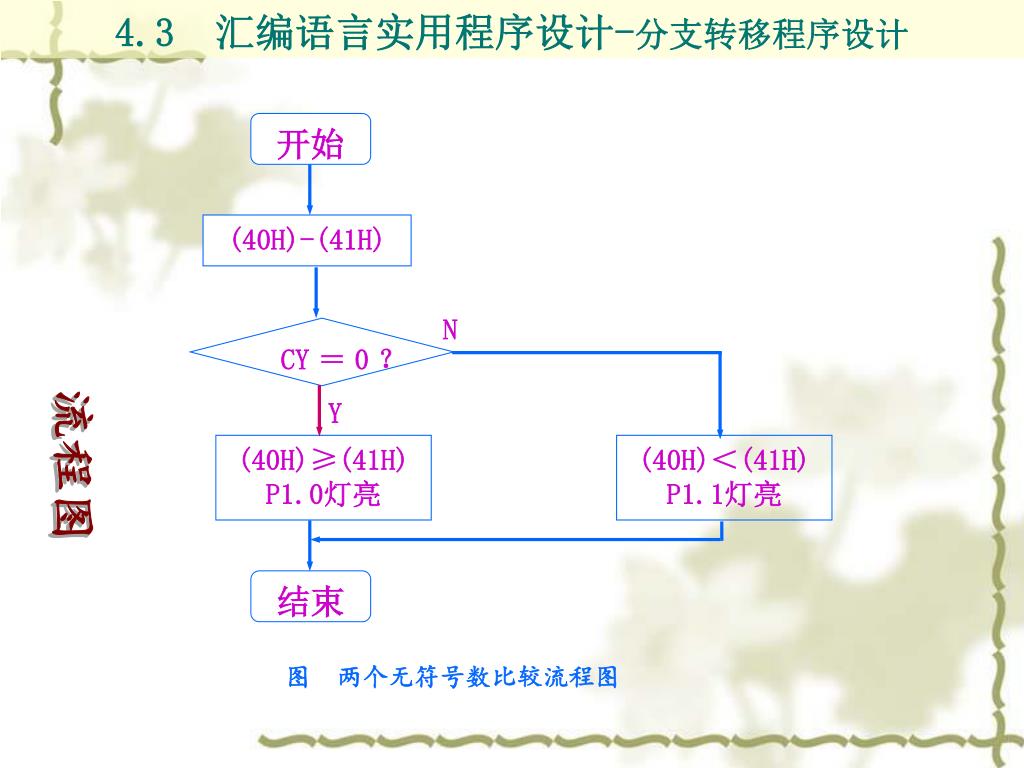 4.3 汇编语言实用程序设计-分支转移程序设计

流程图

开始

(40H)-(41H)

CY = 0 ?

N

Y

(40H)≥(41H)
P1.0灯亮

(40H)<(41H)
P1.1灯亮

结束

图 两个无符号数比较流程图